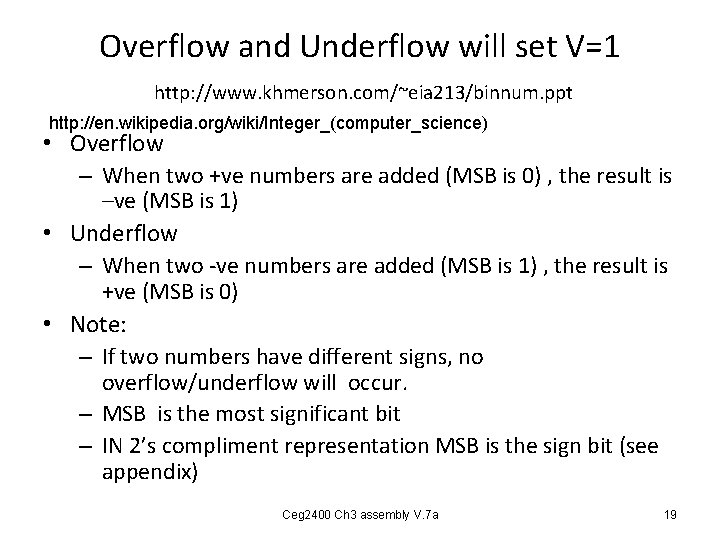 Overflow and Underflow will set V=1

http://www.khmerson.com/~eia213/binnum.ppt

http://en.wikipedia.org/wiki/Integer_(computer_science)

• Overflow
– When two +ve numbers are added (MSB is 0) , the result is –ve (MSB is 1)
• Underflow
– When two -ve numbers are added (MSB is 1) , the result is +ve (MSB is 0)
• Note:
– If two numbers have different signs, no overflow/underflow will occur.
– MSB is the most significant bit
– IN 2's compliment representation MSB is the sign bit (see appendix)

Ceg2400 Ch3 assembly V.7a

19